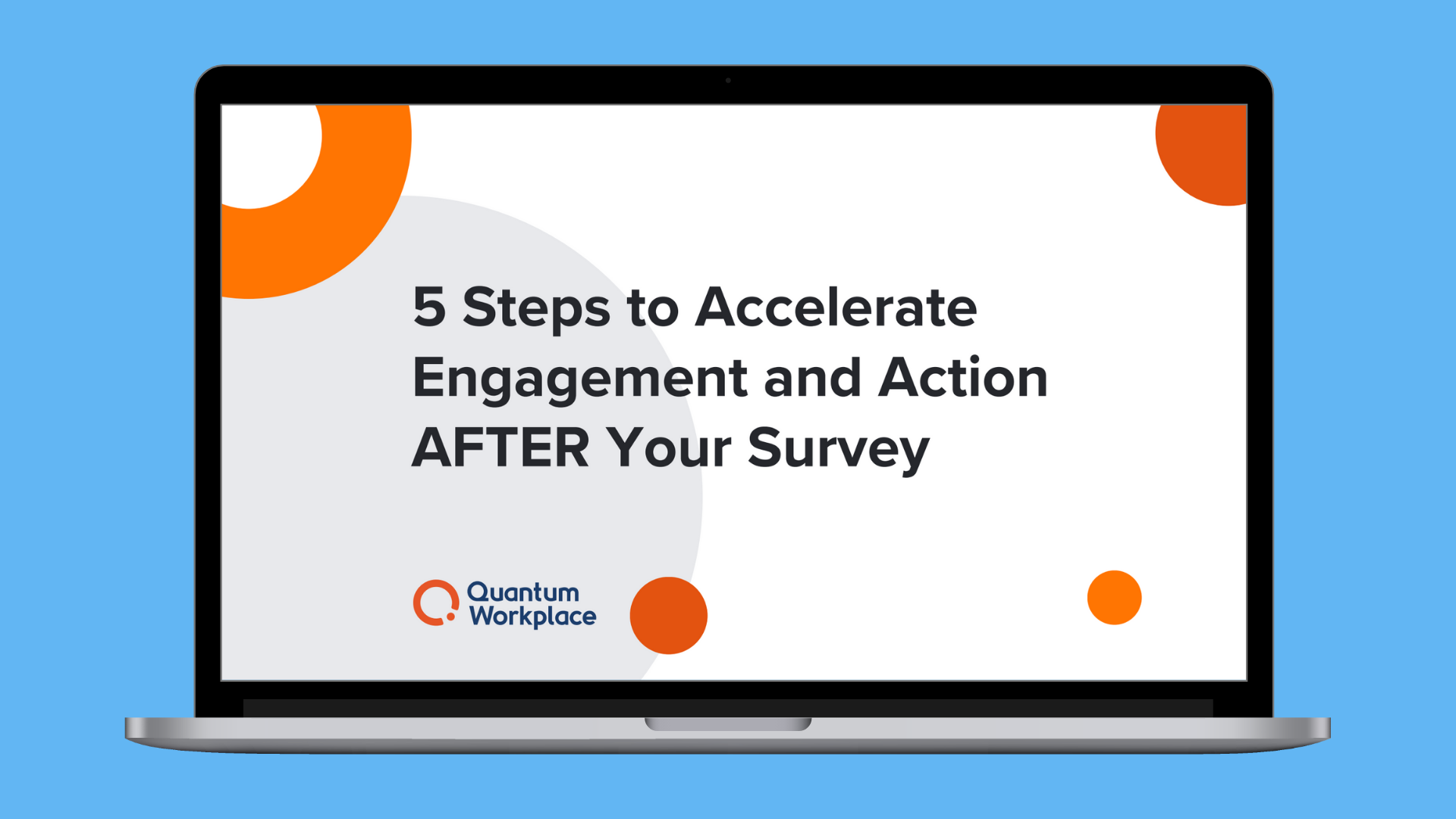 5 Steps to Accelerate Engagement and Action AFTER Your Survey

Quantum Workplace